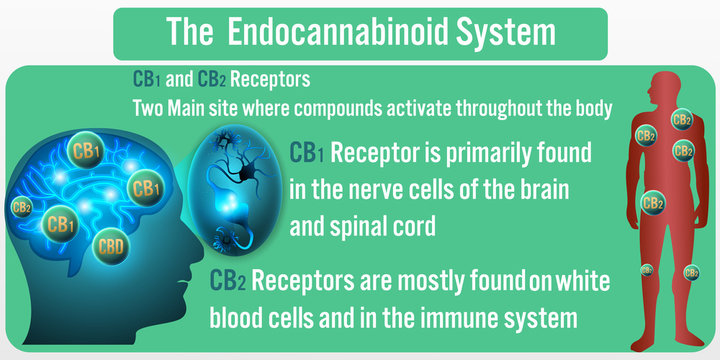 The Endocannabinoid System

CB1 and CB2 Receptors
Two Main site where compounds activate throughout the body

CB1 Receptor is primarily found in the nerve cells of the brain and spinal cord

CB2 Receptors are mostly found on white blood cells and in the immune system

CB1
CB1
CB2
CB1
CBD

CB2
CB2
CB2
CB2
CB2
CB2